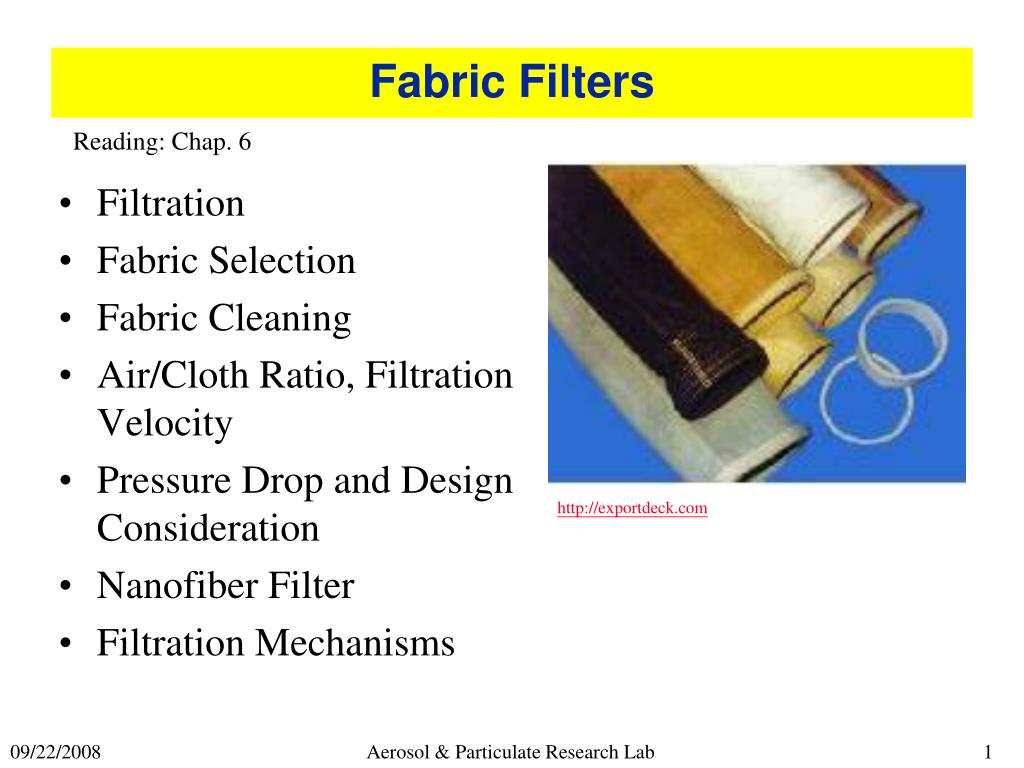 Fabric Filters

Reading: Chap. 6

• Filtration
• Fabric Selection
• Fabric Cleaning
• Air/Cloth Ratio, Filtration Velocity
• Pressure Drop and Design Consideration
• Nanofiber Filter
• Filtration Mechanisms

http://exportdeck.com

09/22/2008

Aerosol & Particulate Research Lab

1